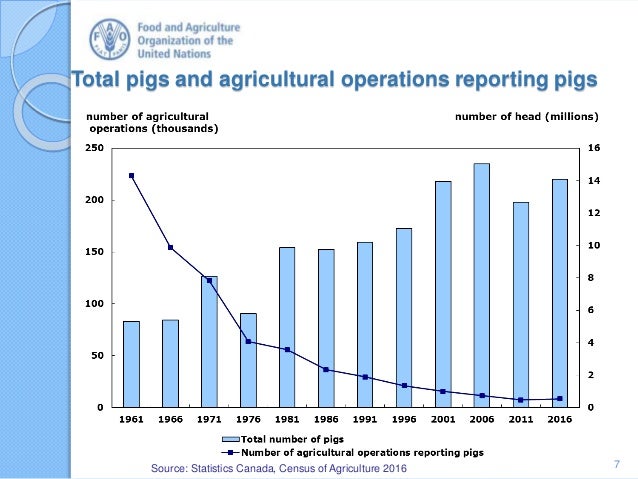 FAO
FIAT PANIS
Food and Agriculture Organization of the United Nations

Total pigs and agricultural operations reporting pigs

number of agricultural operations (thousands)

number of head (millions)

250
200
150
100
50
0

16
14
12
10
8
6
4
2
0

1961 1966 1971 1976 1981 1986 1991 1996 2001 2006 2011 2016

Total number of pigs
Number of agricultural operations reporting pigs

Source: Statistics Canada, Census of Agriculture 2016

7